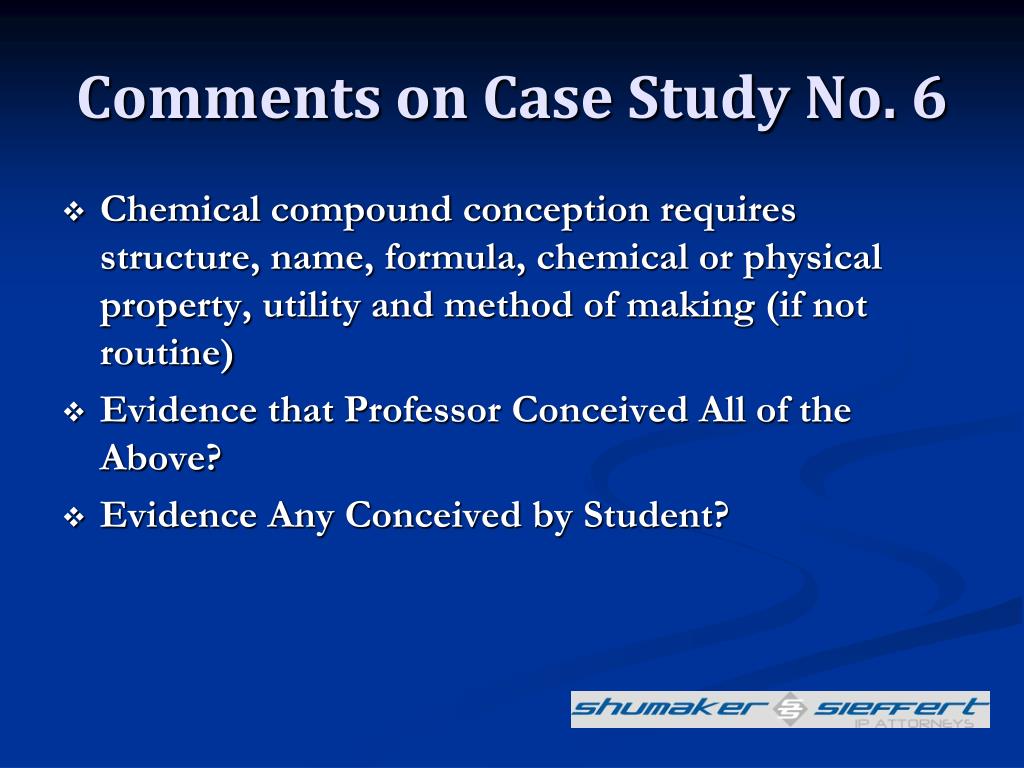 Comments on Case Study No. 6

❖ Chemical compound conception requires structure, name, formula, chemical or physical property, utility and method of making (if not routine)

❖ Evidence that Professor Conceived All of the Above?

❖ Evidence Any Conceived by Student?

SHUMAKER & SIEFFERT
IP ATTORNEYS